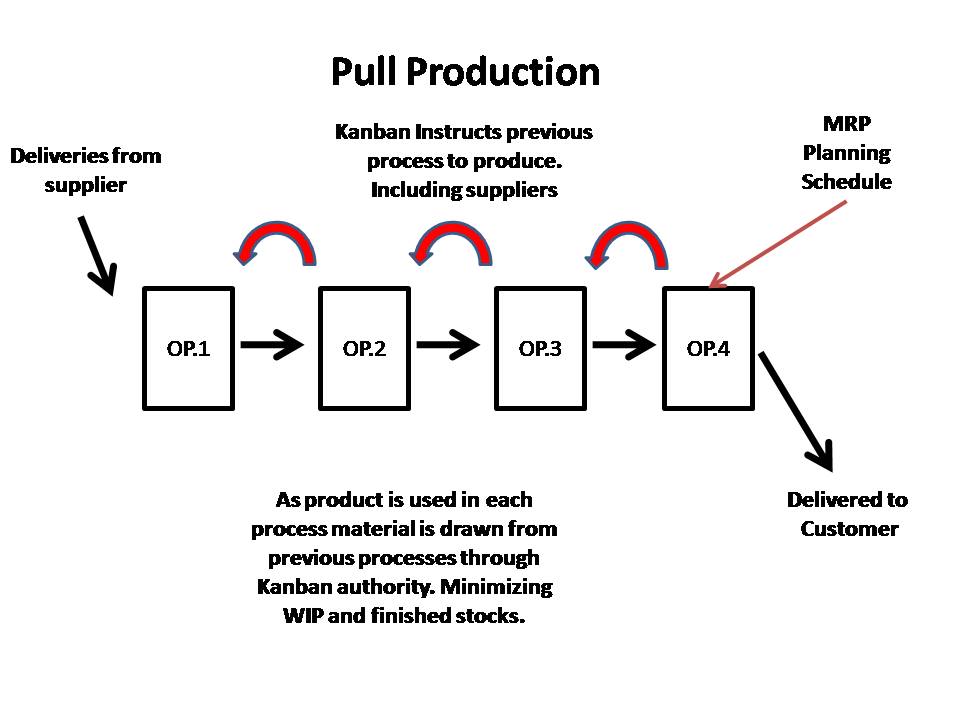 Pull Production

Deliveries from supplier

Kanban Instructs previous process to produce. Including suppliers

MRP Planning Schedule

OP.1

OP.2

OP.3

OP.4

As product is used in each process material is drawn from previous processes through Kanban authority. Minimizing WIP and finished stocks.

Delivered to Customer